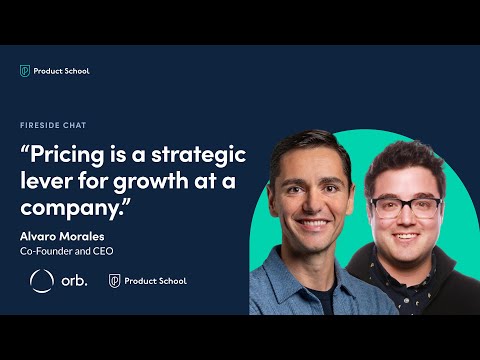 Product School

FIRESIDE CHAT

“Pricing is a strategic lever for growth at a company.”

Alvaro Morales
Co-Founder and CEO

orb.

Product School